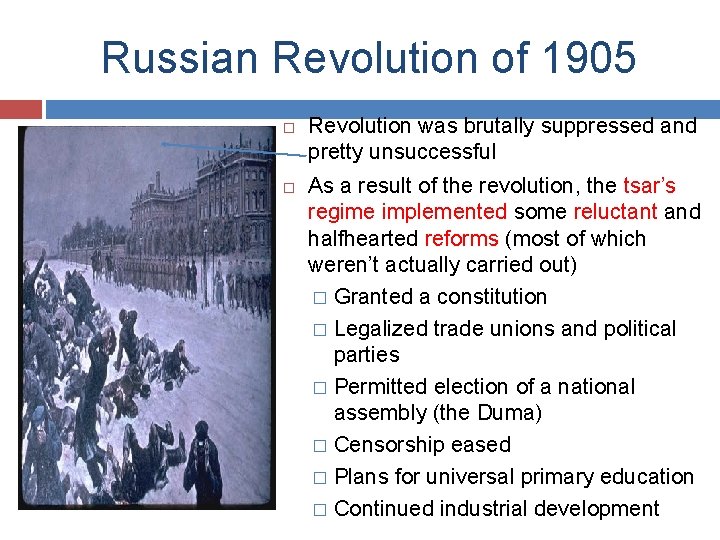 Russian Revolution of 1905

□ Revolution was brutally suppressed and pretty unsuccessful

□ As a result of the revolution, the tsar's regime implemented some reluctant and halfhearted reforms (most of which weren't actually carried out)

□ Granted a constitution

□ Legalized trade unions and political parties

□ Permitted election of a national assembly (the Duma)

□ Censorship eased

□ Plans for universal primary education

□ Continued industrial development